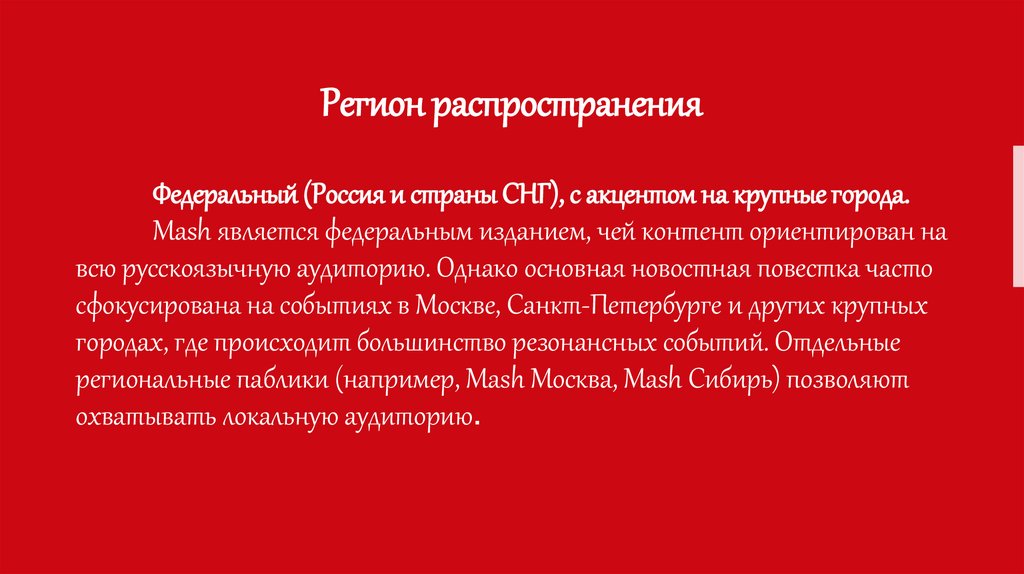 Регион распространения

Федеральный (Россия и страны СНГ), с акцентом на крупные города.

Mash является федеральным изданием, чей контент ориентирован на всю русскоязычную аудиторию. Однако основная новостная повестка часто сфокусирована на событиях в Москве, Санкт-Петербурге и других крупных городах, где происходит большинство резонансных событий. Отдельные региональные паблики (например, Mash Москва, Mash Сибирь) позволяют охватывать локальную аудиторию.